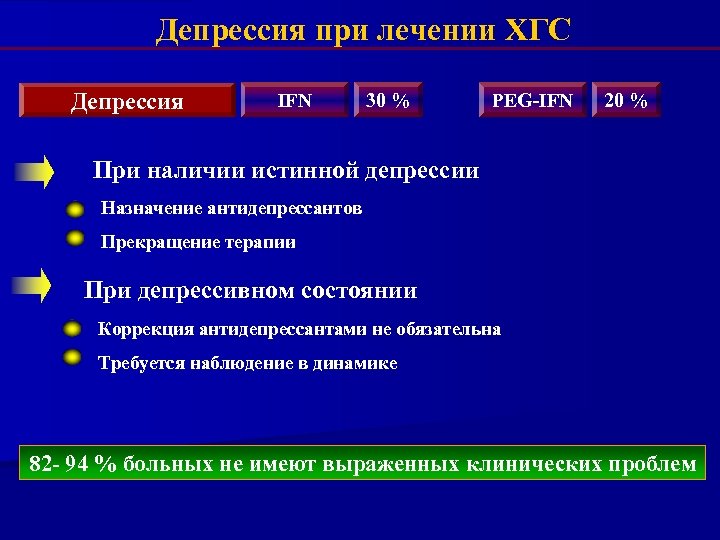 Депрессия при лечении ХГС

Депрессия IFN 30 % PEG-IFN 20 %

При наличии истинной депрессии

Назначение антидепрессантов

Прекращение терапии

При депрессивном состоянии

Коррекция антидепрессантами не обязательна

Требуется наблюдение в динамике

82- 94 % больных не имеют выраженных клинических проблем